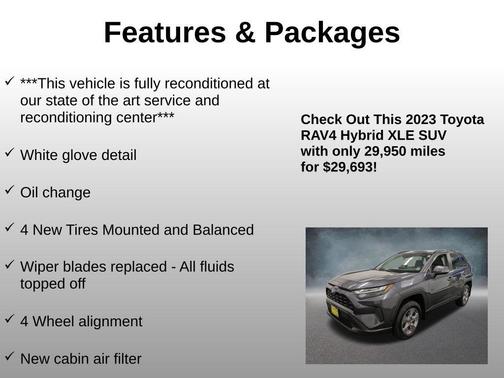 Features & Packages

✓ ***This vehicle is fully reconditioned at our state of the art service and reconditioning center***

✓ White glove detail

✓ Oil change

✓ 4 New Tires Mounted and Balanced

✓ Wiper blades replaced - All fluids topped off

✓ 4 Wheel alignment

✓ New cabin air filter

Check Out This 2023 Toyota RAV4 Hybrid XLE SUV with only 29,950 miles for $29,693!